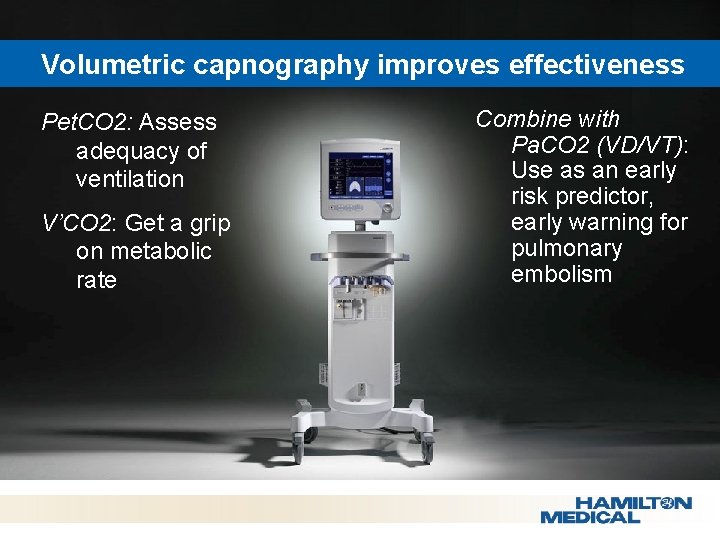 Volumetric capnography improves effectiveness

PetCO2: Assess adequacy of ventilation

V'CO2: Get a grip on metabolic rate

Combine with PaCO2 (VD/VT): Use as an early risk predictor, early warning for pulmonary embolism

HAMILTON MEDICAL